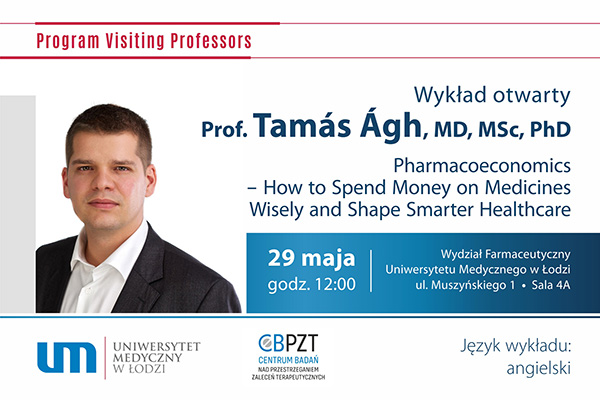 Program Visiting Professors

Wykład otwarty
Prof. Tamás Ágh, MD, MSc, PhD

Pharmacoeconomics – How to Spend Money on Medicines Wisely and Shape Smarter Healthcare

29 maja
godz. 12:00

Wydział Farmaceutyczny
Uniwersytetu Medycznego w Łodzi
ul. Muszyńskiego 1 • Sala 4A

um UNIWERSYTET MEDYCZNY W ŁODZI

CBPZT
CENTRUM BADAŃ NAD PRZESTRZEGANIEM ZALECEŃ TERAPEUTYCZNYCH

Język wykładu: angielski